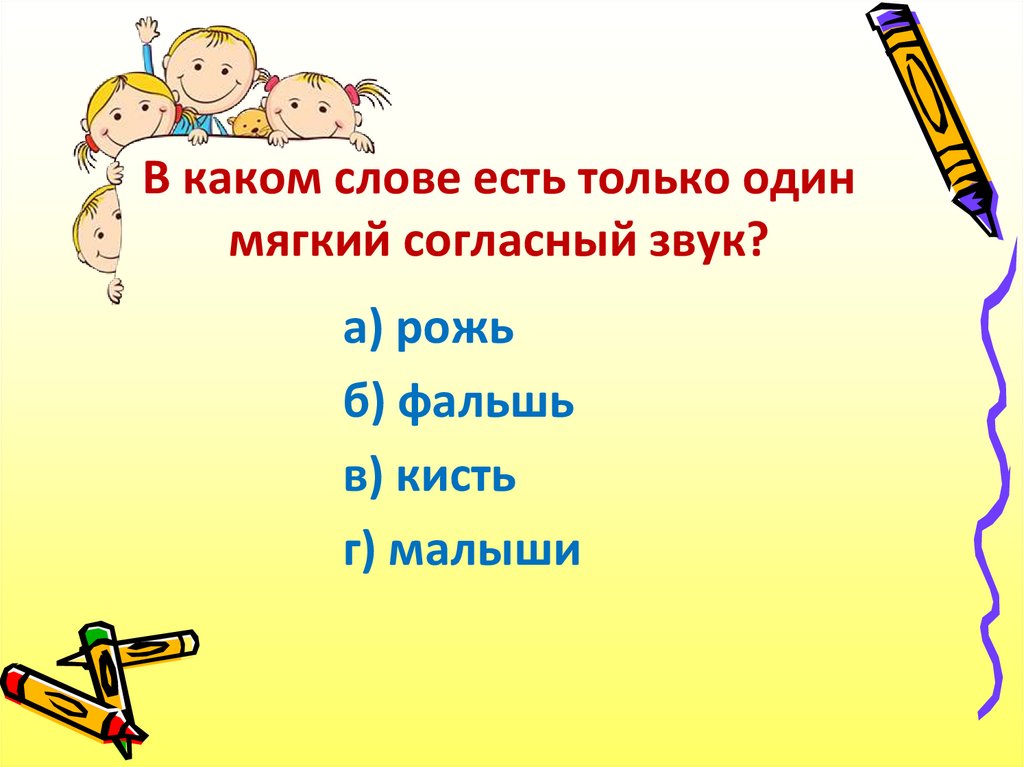 В каком слове есть только один мягкий согласный звук?

а) рожь

б) фальшь

в) кисть

г) малыши